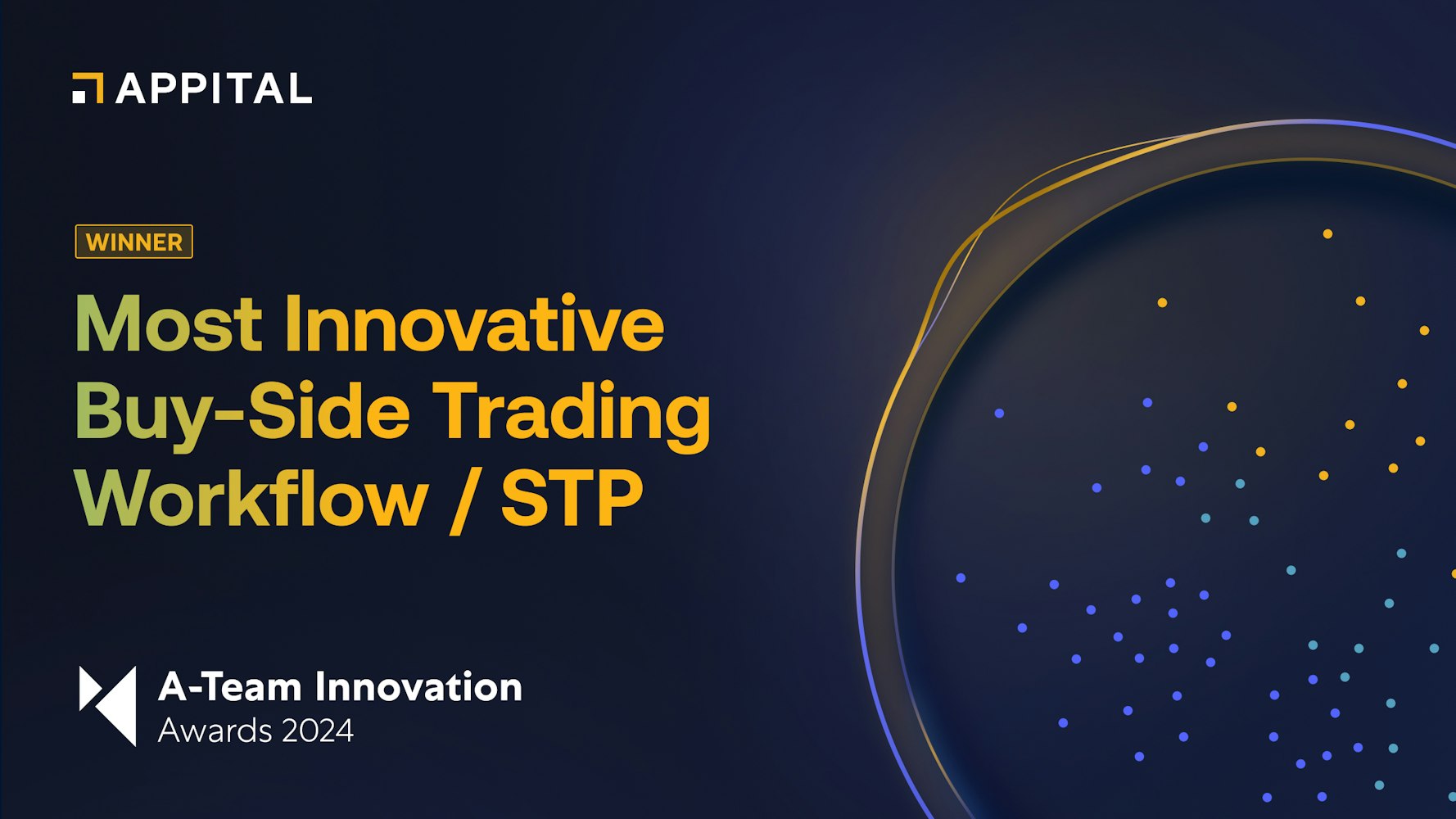 APPITAL

WINNER

Most Innovative Buy-Side Trading Workflow / STP

A-Team Innovation Awards 2024